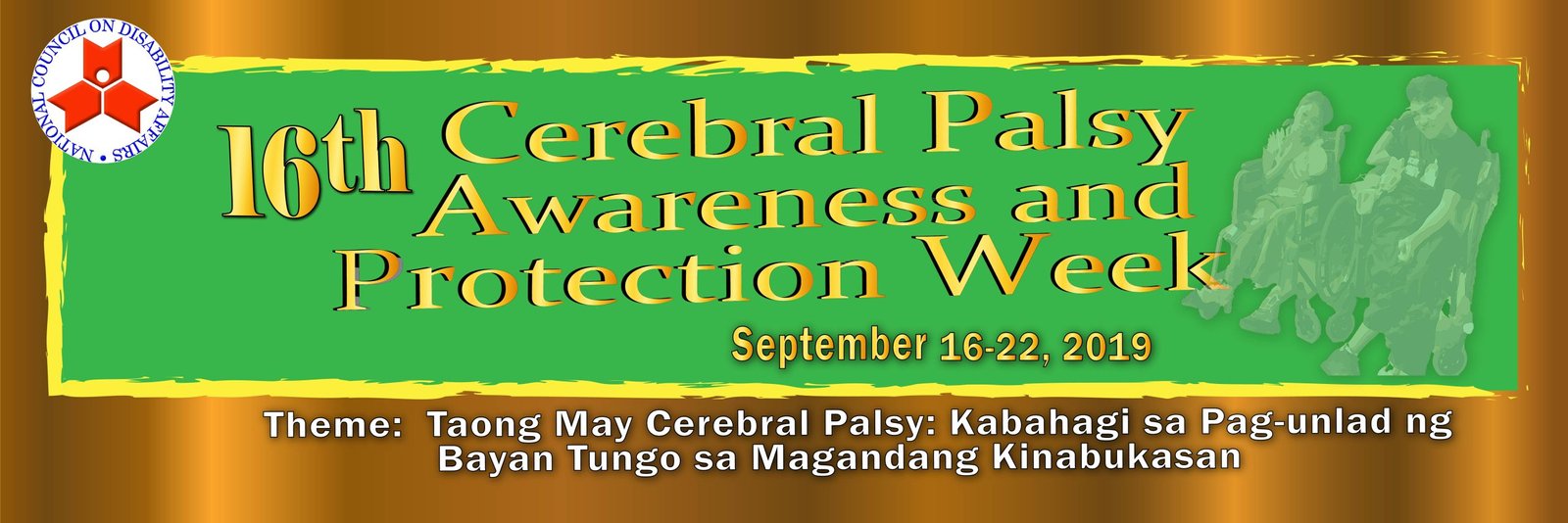 NATIONAL COUNCIL ON DISABILITY AFFAIRS

16th Cerebral Palsy Awareness and Protection Week

September 16-22, 2019

Theme: Taong May Cerebral Palsy: Kabahagi sa Pag-unlad ng Bayan Tungo sa Magandang Kinabukasan